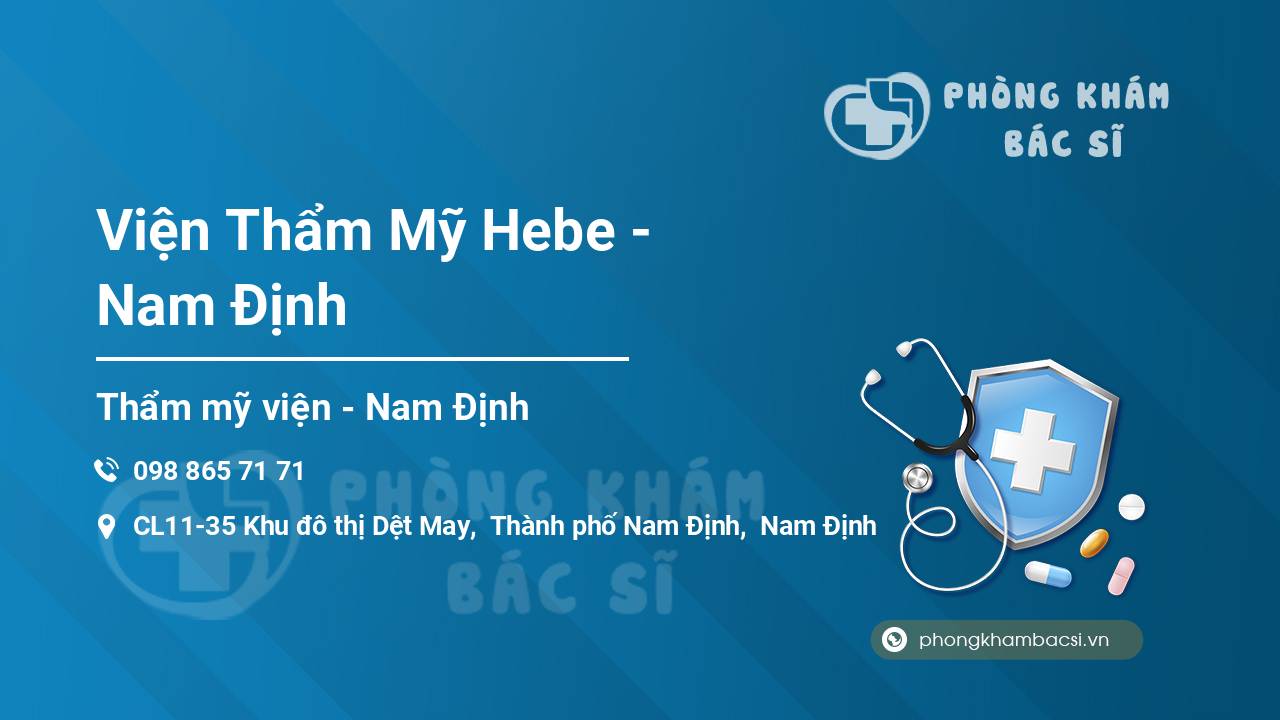 PHÒNG KHÁM BÁC SĨ

Viện Thẩm Mỹ Hebe - Nam Định

Thẩm mỹ viện - Nam Định

098 865 71 71

CL11-35 Khu đô thị Dệt May, Thành phố Nam Định, Nam Định

PHÒNG KHÁM BÁC SĨ

phongkhambacsi.vn